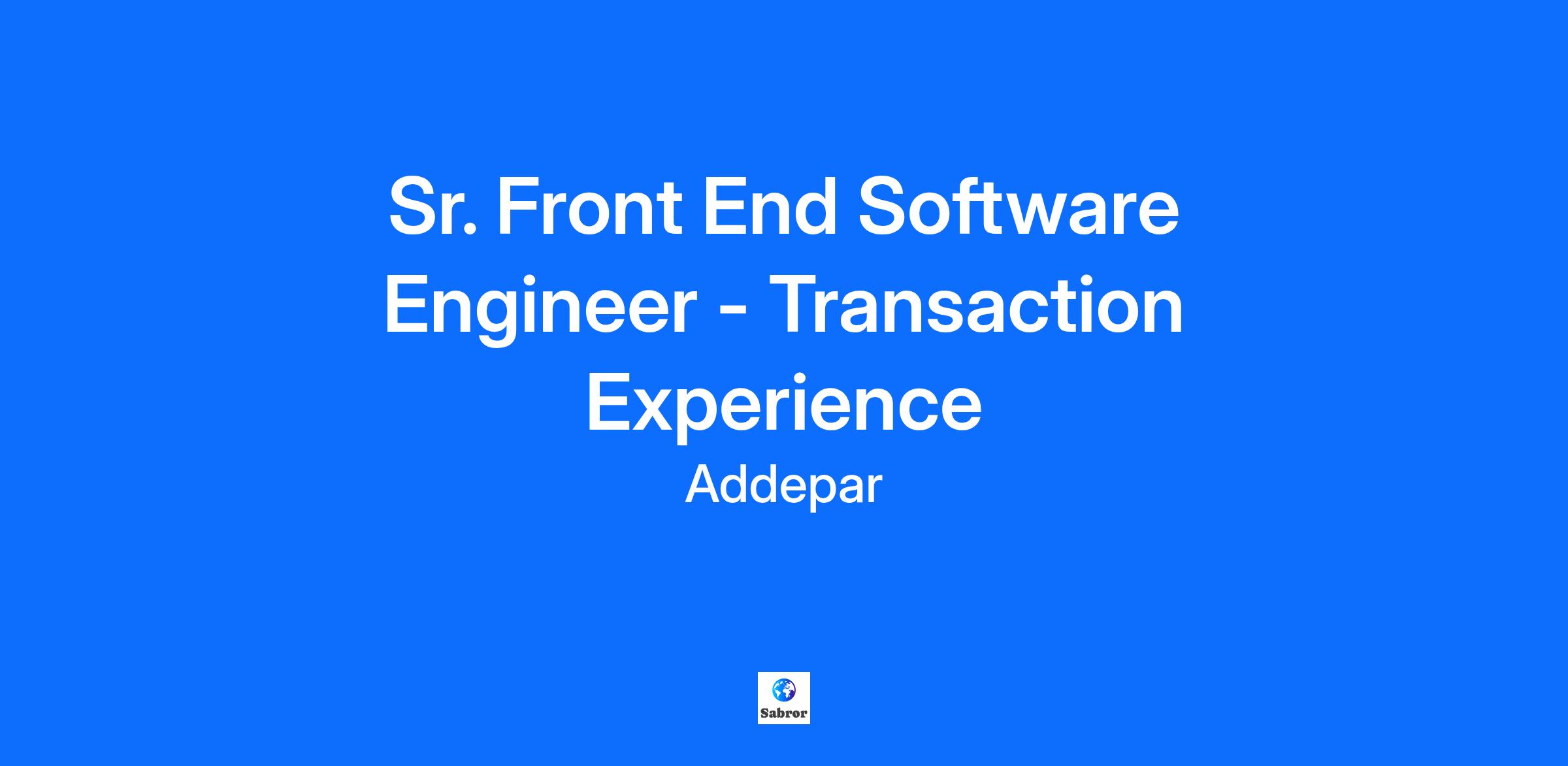 Sr. Front End Software Engineer - Transaction Experience

Addepar

Sabror